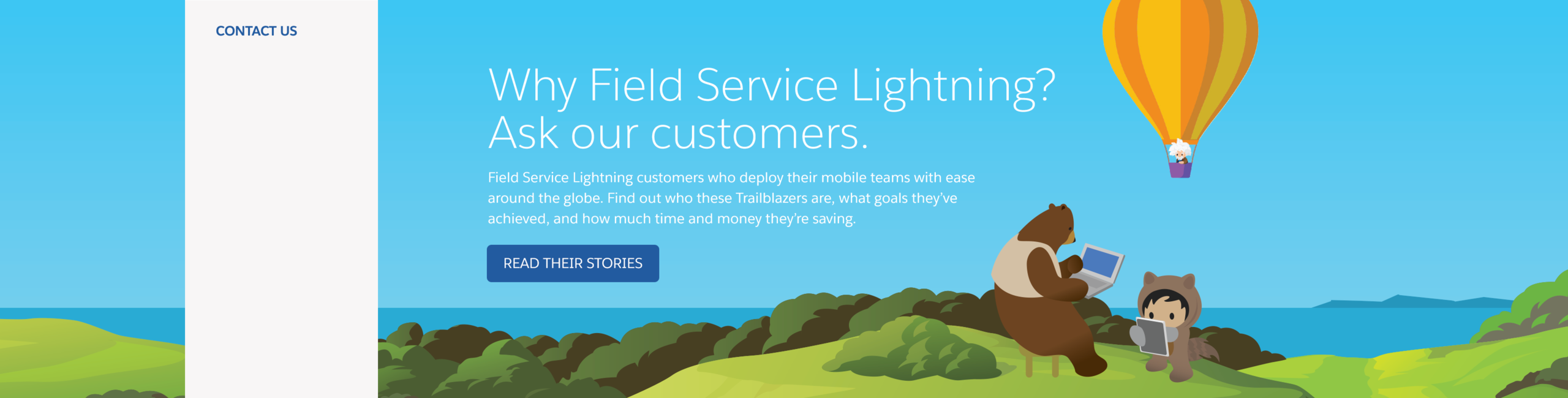 CONTACT US

Why Field Service Lightning? Ask our customers.

Field Service Lightning customers who deploy their mobile teams with ease around the globe. Find out who these Trailblazers are, what goals they've achieved, and how much time and money they're saving.

READ THEIR STORIES